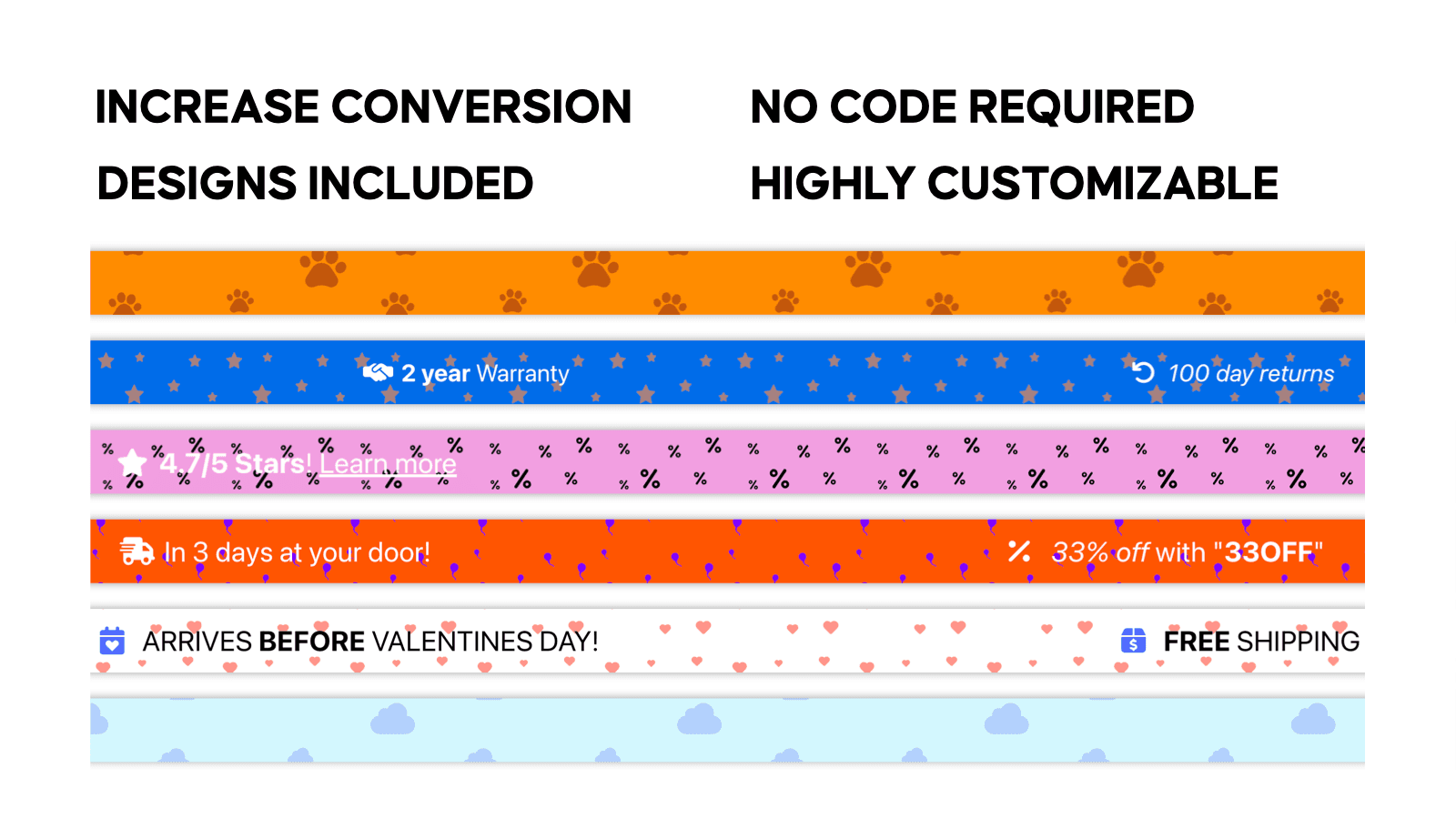 INCREASE CONVERSION

NO CODE REQUIRED

DESIGNS INCLUDED

HIGHLY CUSTOMIZABLE

2 year Warranty

100 day returns

4.7/5 Stars! Learn more

In 3 days at your door!

33% off with "33OFF"

ARRIVES BEFORE VALENTINES DAY!

FREE SHIPPING